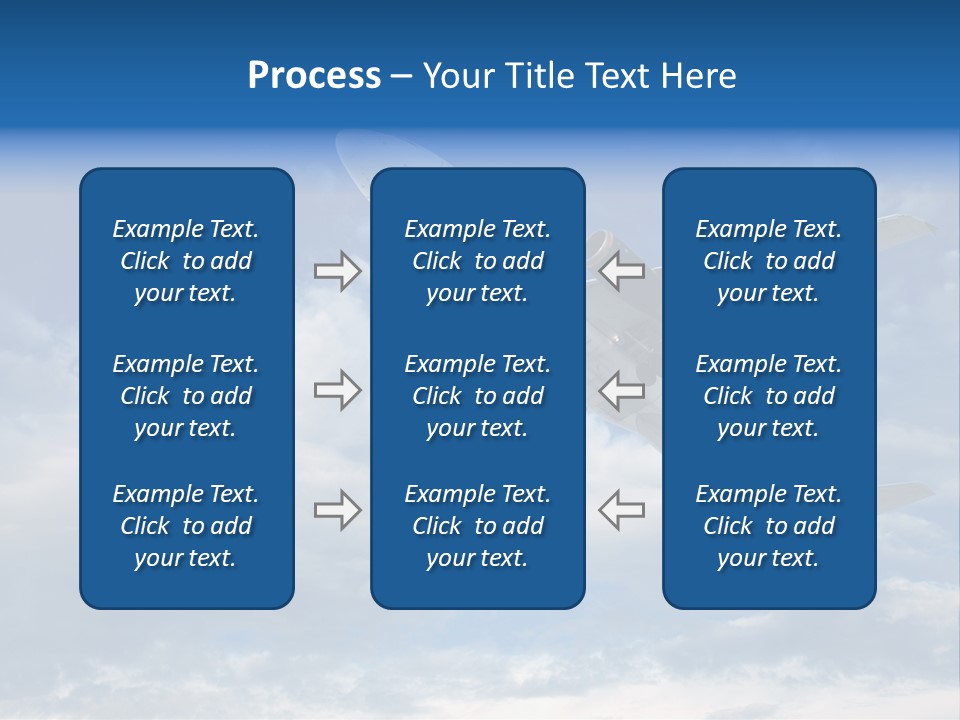 Process – Your Title Text Here

Example Text. Click to add your text.

Example Text. Click to add your text.

Example Text. Click to add your text.

Example Text. Click to add your text.

Example Text. Click to add your text.

Example Text. Click to add your text.

Example Text. Click to add your text.

Example Text. Click to add your text.

Example Text. Click to add your text.